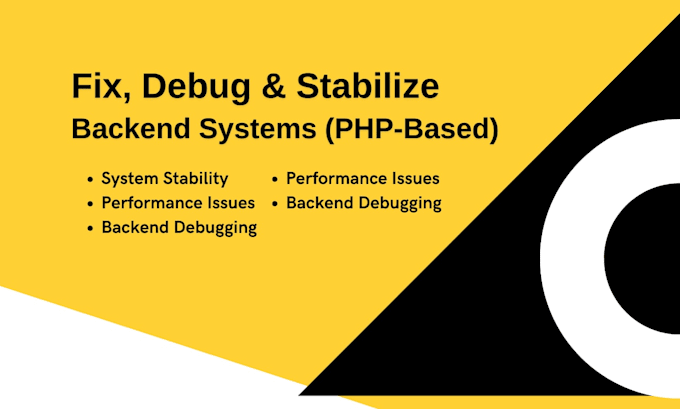 Fix, Debug & Stabilize
Backend Systems (PHP-Based)

• System Stability
• Performance Issues
• Backend Debugging

• Performance Issues
• Backend Debugging